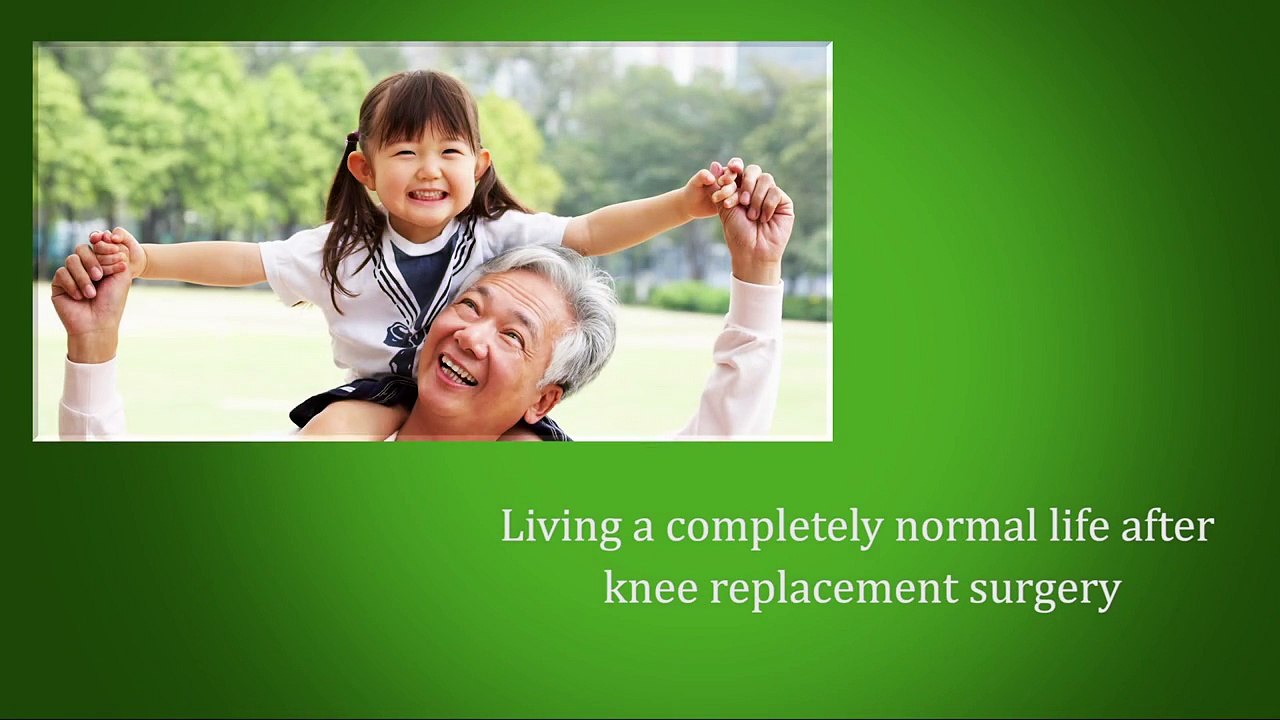 Living a completely normal life after knee replacement surgery